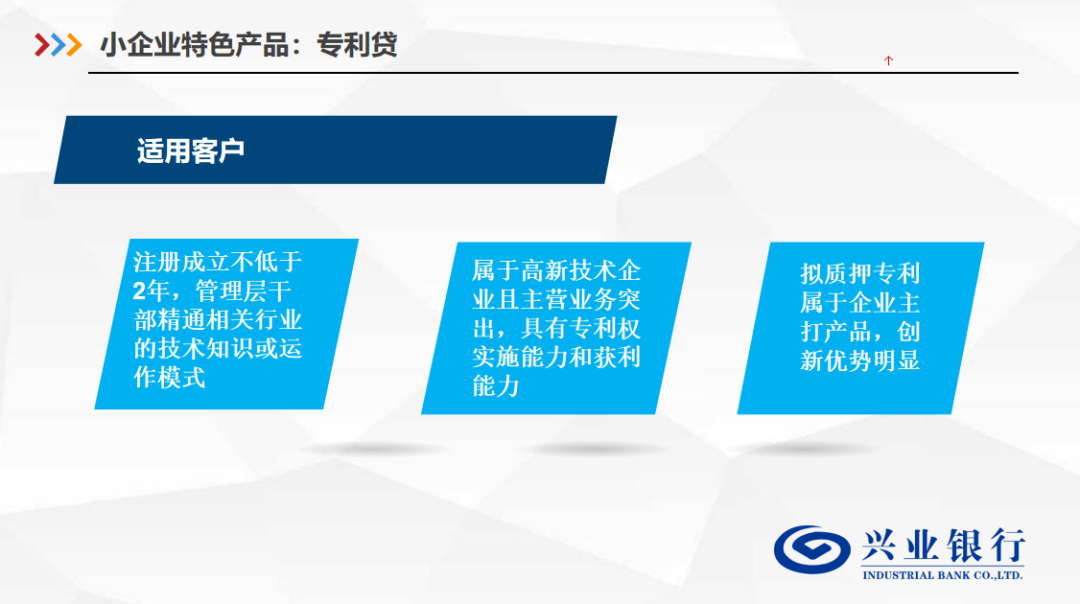 小企业特色产品：专利贷

适用客户

注册成立不低于2年，管理层干部精通相关行业的技术知识或运作模式

属于高新技术企业且主营业务突出，具有专利权实施能力和获利能力

拟质押专利属于企业主打产品，创新优势明显

兴业银行
INDUSTRIAL BANK CO.,LTD.